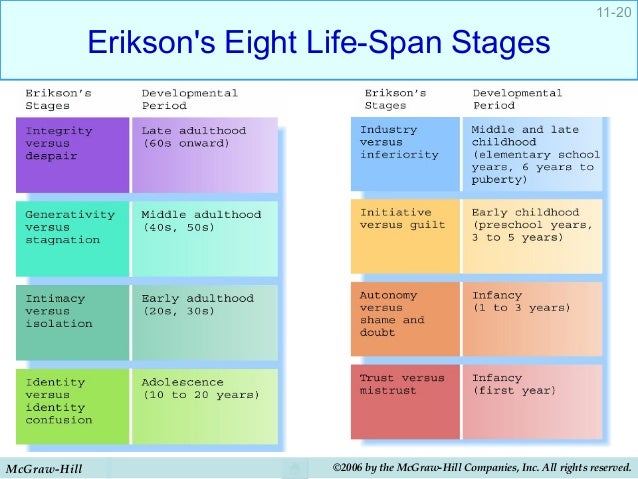 11-20

Erikson's Eight Life-Span Stages

| Erikson's Stages | Developmental Period |
|---|---|
| Integrity versus despair | Late adulthood (60s onward) |
| Generativity versus stagnation | Middle adulthood (40s, 50s) |
| Intimacy versus isolation | Early adulthood (20s, 30s) |
| Identity versus identity confusion | Adolescence (10 to 20 years) |

| Erikson's Stages | Developmental Period |
|---|---|
| Industry versus inferiority | Middle and late childhood (elementary school years, 6 years to puberty) |
| Initiative versus guilt | Early childhood (preschool years, 3 to 5 years) |
| Autonomy versus shame and doubt | Infancy (1 to 3 years) |
| Trust versus mistrust | Infancy (first year) |

McGraw-Hill

©2006 by the McGraw-Hill Companies, Inc. All rights reserved.